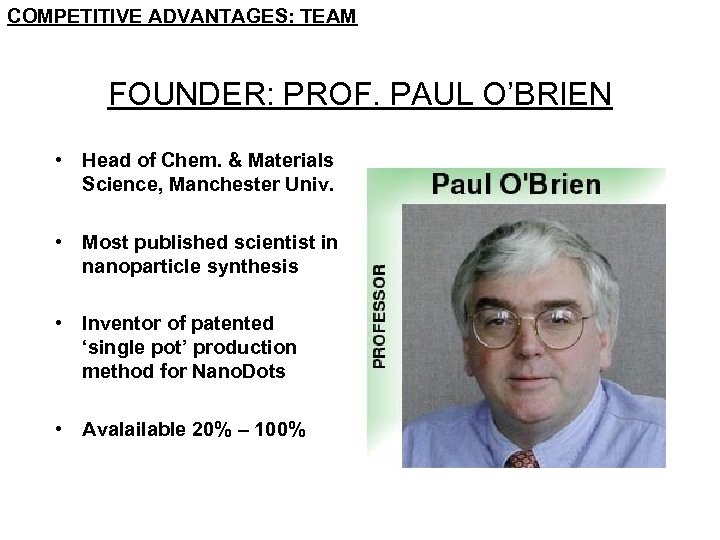 COMPETITIVE ADVANTAGES: TEAM

FOUNDER: PROF. PAUL O'BRIEN

• Head of Chem. & Materials Science, Manchester Univ.

• Most published scientist in nanoparticle synthesis

• Inventor of patented 'single pot' production method for NanoDots

• Avalailable 20% – 100%

Paul O'Brien

PROFESSOR